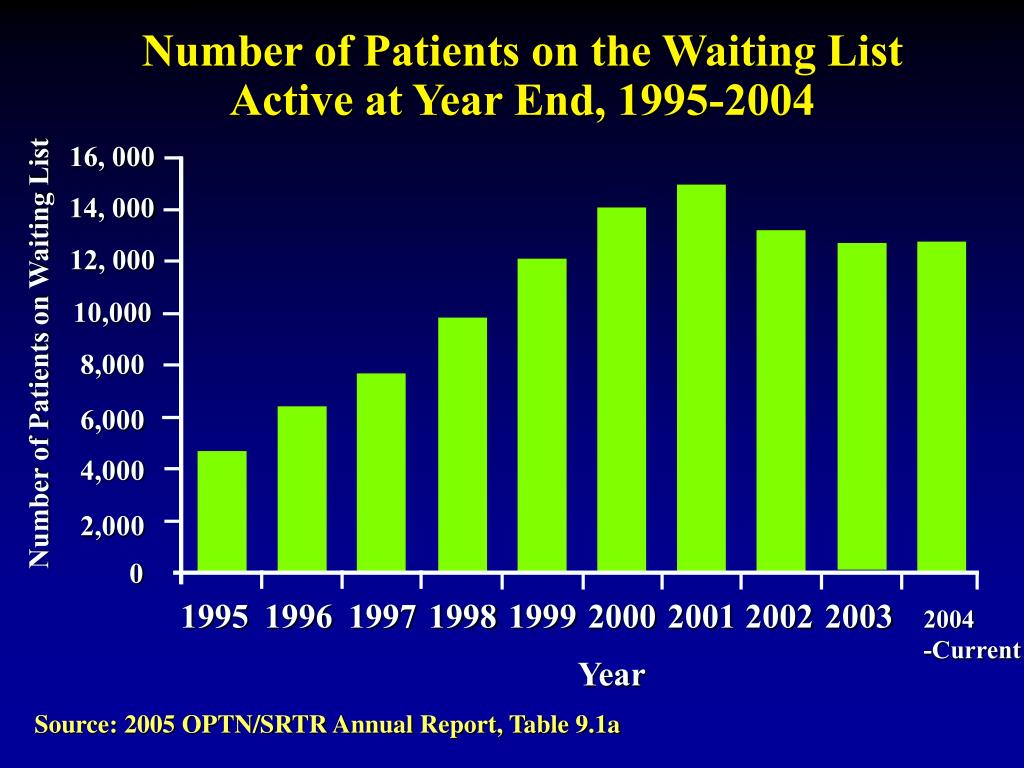 Number of Patients on the Waiting List Active at Year End, 1995-2004

Number of Patients on Waiting List

16, 000
14, 000
12, 000
10,000
8,000
6,000
4,000
2,000
0

1995 1996 1997 1998 1999 2000 2001 2002 2003 2004 -Current

Year

Source: 2005 OPTN/SRTR Annual Report, Table 9.1a